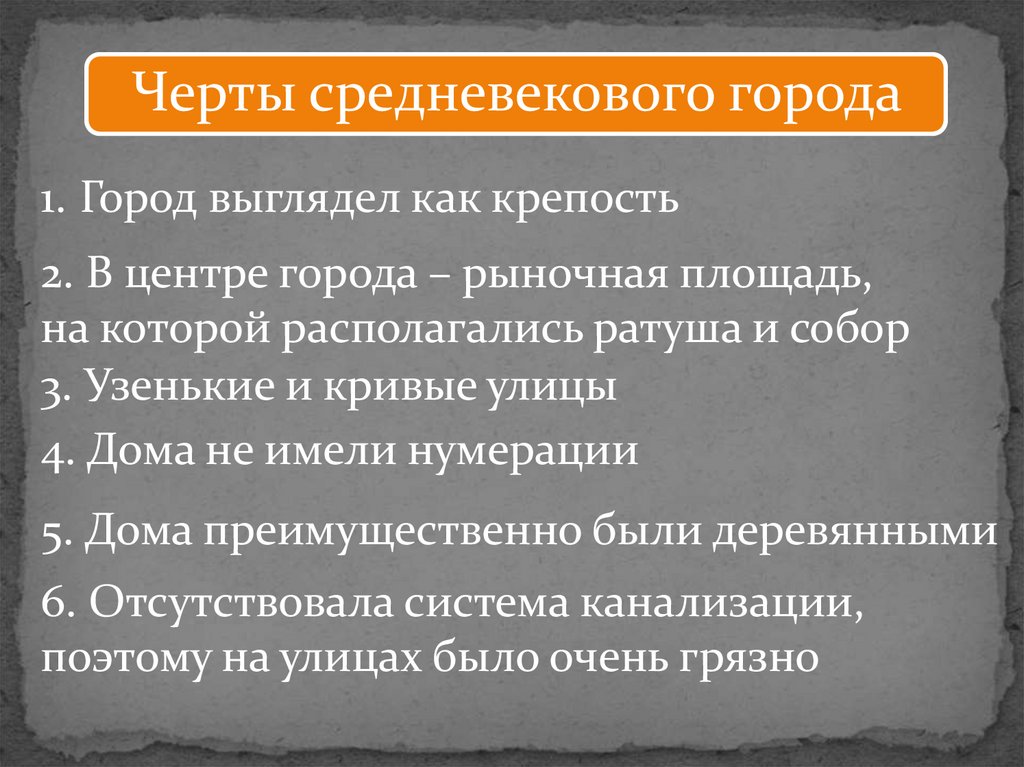 Черты средневекового города

1. Город выглядел как крепость

2. В центре города – рыночная площадь, на которой располагались ратуша и собор

3. Узенькие и кривые улицы

4. Дома не имели нумерации

5. Дома преимущественно были деревянными

6. Отсутствовала система канализации, поэтому на улицах было очень грязно